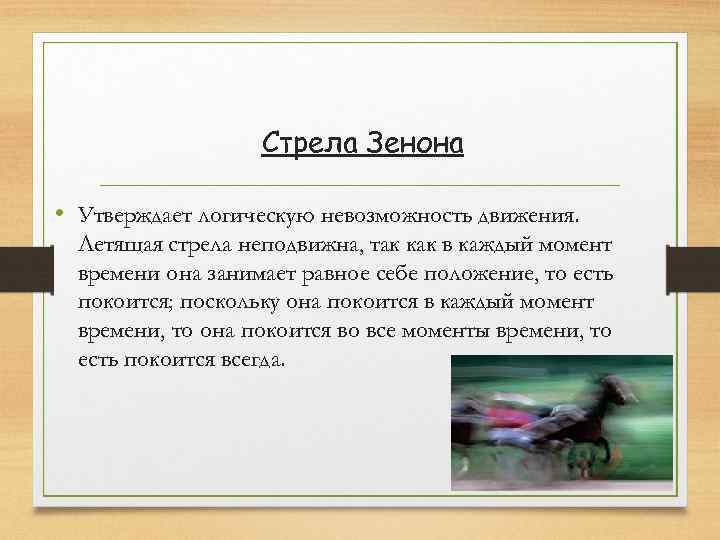 Стрела Зенона

• Утверждает логическую невозможность движения. Летящая стрела неподвижна, так как в каждый момент времени она занимает равное себе положение, то есть покоится; поскольку она покоится в каждый момент времени, то она покоится во все моменты времени, то есть покоится всегда.